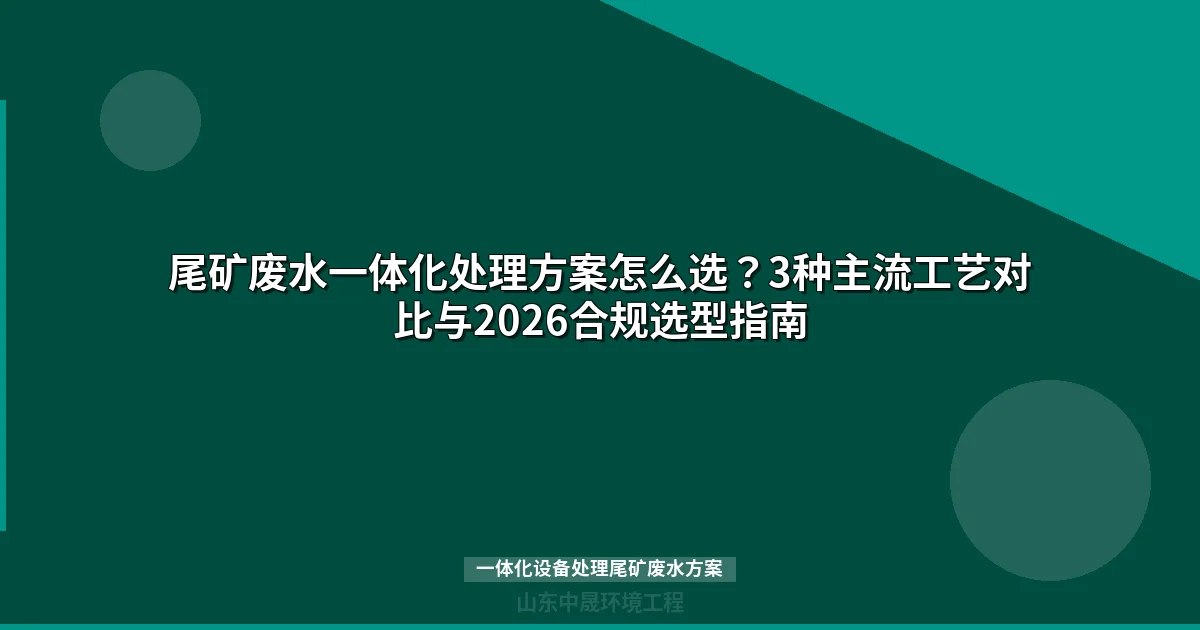 尾矿废水一体化处理方案怎么选？3种主流工艺对比与2026合规选型指南

一体化设备处理尾矿废水方案

山东中晟环境工程